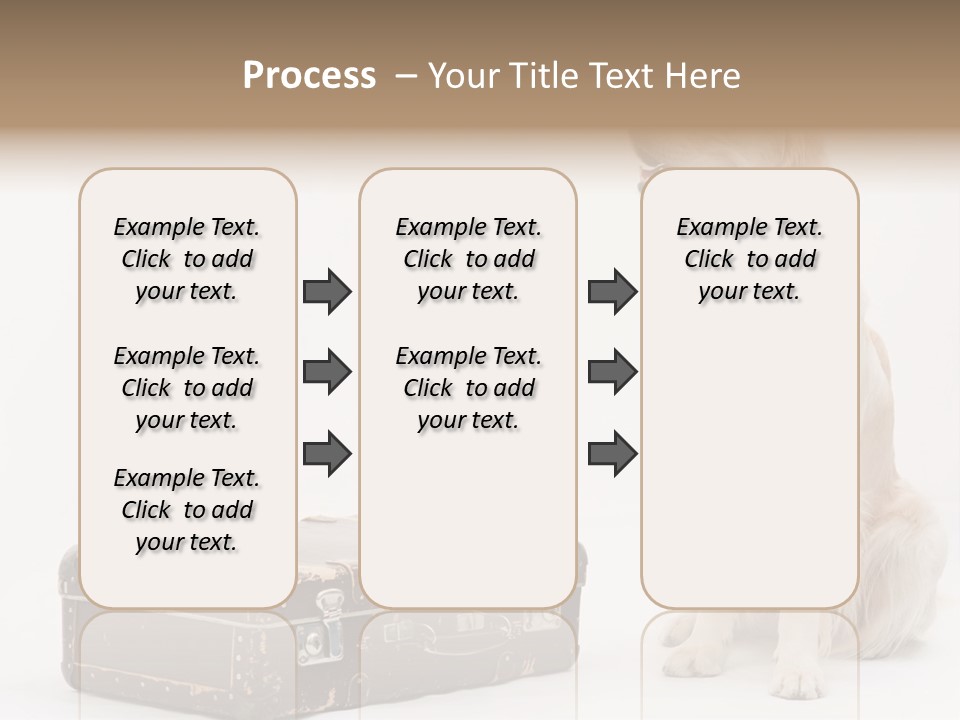 Process – Your Title Text Here

Example Text. Click to add your text.

Example Text. Click to add your text.

Example Text. Click to add your text.

Example Text. Click to add your text.

Example Text. Click to add your text.

Example Text. Click to add your text.